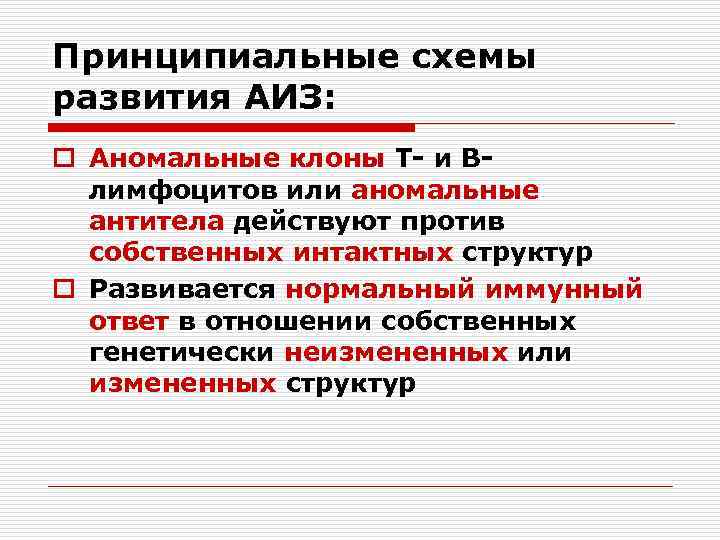 Принципиальные схемы развития АИЗ:

Аномальные клоны Т- и В-лимфоцитов или аномальные антитела действуют против собственных интактных структур

Развивается нормальный иммунный ответ в отношении собственных генетически неизмененных или измененных структур